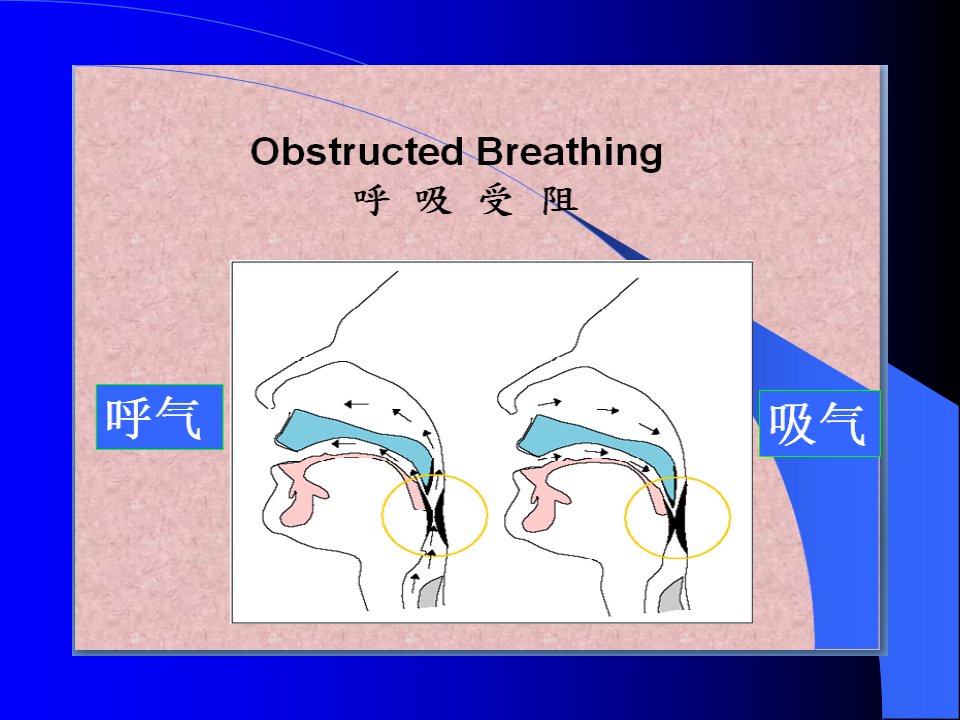 Obstructed Breathing
呼 吸 受 阻

呼气

吸气